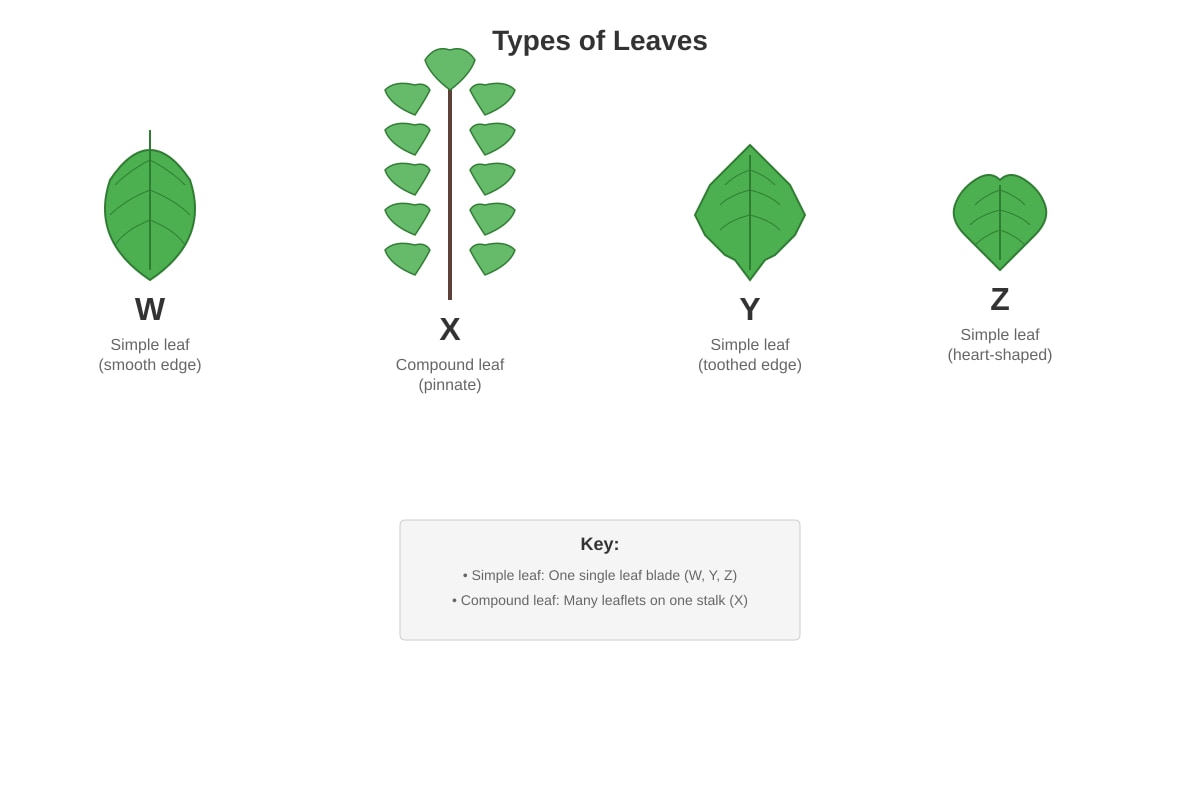 Types of Leaves

W
Simple leaf
(smooth edge)

X
Compound leaf
(pinnate)

Y
Simple leaf
(toothed edge)

Z
Simple leaf
(heart-shaped)

Key:
• Simple leaf: One single leaf blade (W, Y, Z)
• Compound leaf: Many leaflets on one stalk (X)